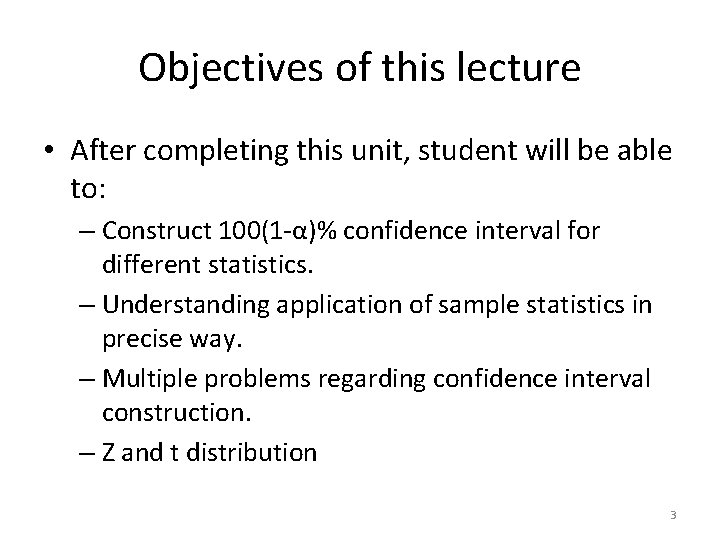 Objectives of this lecture

• After completing this unit, student will be able to:
– Construct $100(1-\alpha)\%$ confidence interval for different statistics.
– Understanding application of sample statistics in precise way.
– Multiple problems regarding confidence interval construction.
– Z and t distribution

3